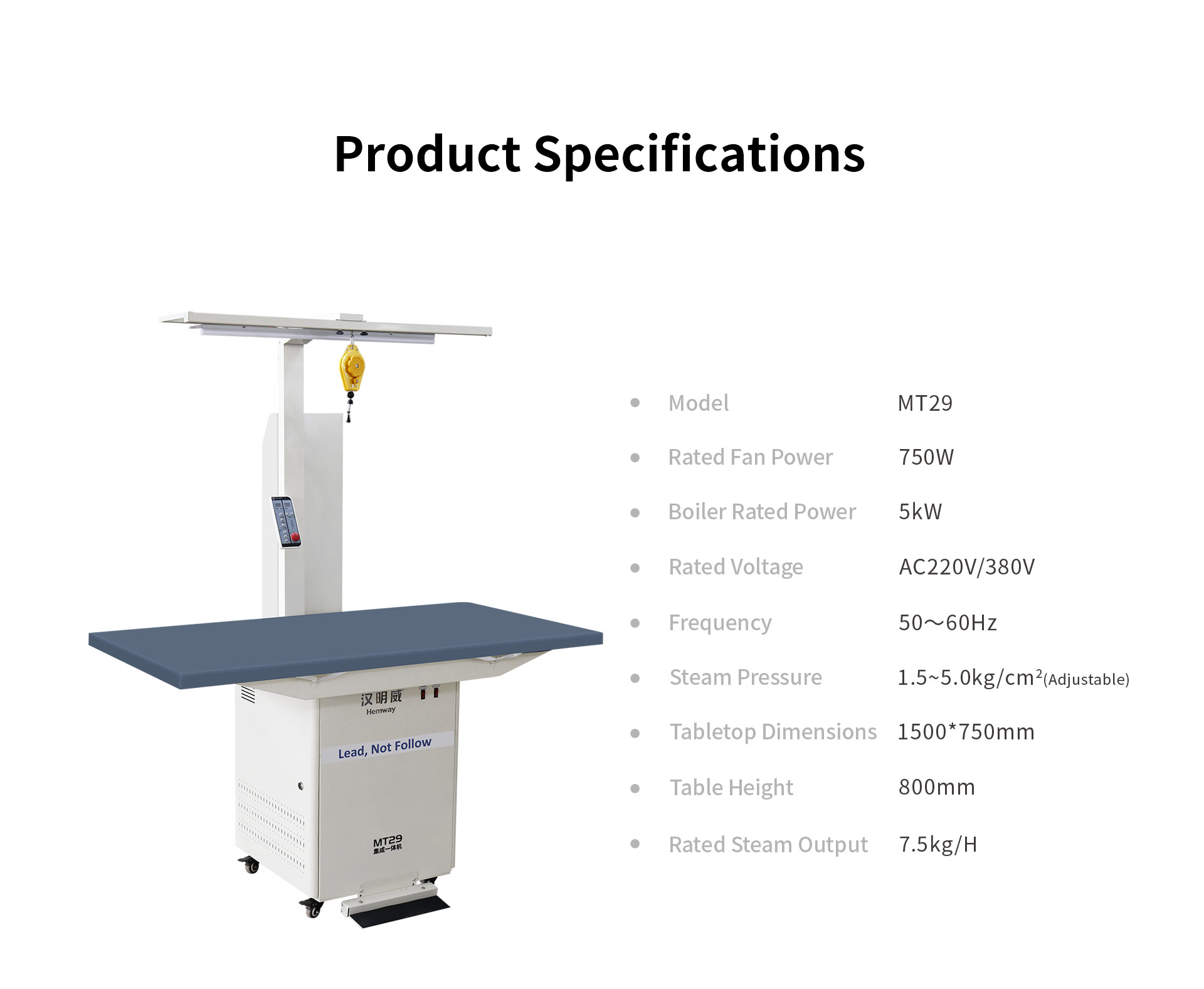 Product Specifications

汉明威
Hemway

Lead, Not Follow

MT29
集成一体机

- Model MT29
- Rated Fan Power 750W
- Boiler Rated Power 5kW
- Rated Voltage AC220V/380V
- Frequency 50～60Hz
- Steam Pressure 1.5~5.0kg/cm$^2$(Adjustable)
- Tabletop Dimensions 1500*750mm
- Table Height 800mm
- Rated Steam Output 7.5kg/H